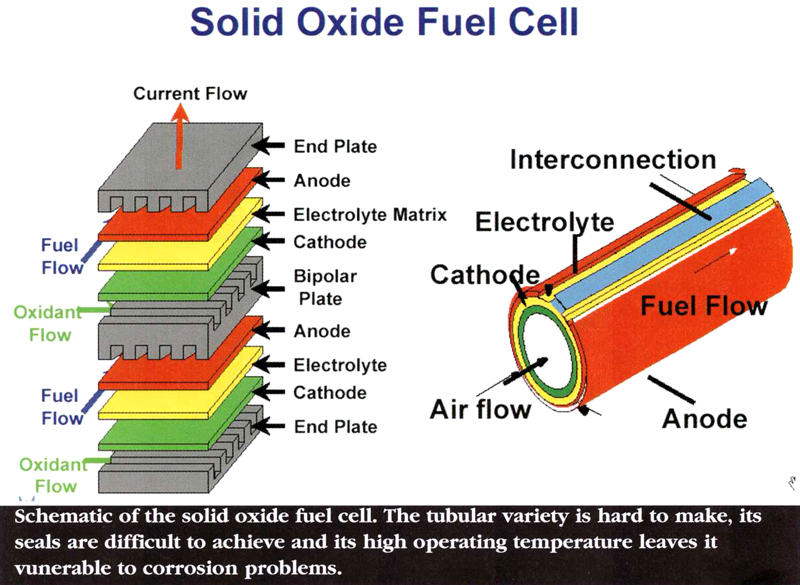 Solid Oxide Fuel Cell

Current Flow

End Plate
Anode
Electrolyte Matrix
Cathode
Bipolar Plate
Anode
Electrolyte
Cathode
End Plate

Fuel Flow
Oxidant Flow
Fuel Flow
Oxidant Flow

Interconnection
Electrolyte
Cathode
Fuel Flow
Air flow
Anode

Schematic of the solid oxide fuel cell. The tubular variety is hard to make, its seals are difficult to achieve and its high operating temperature leaves it vunerable to corrosion problems.